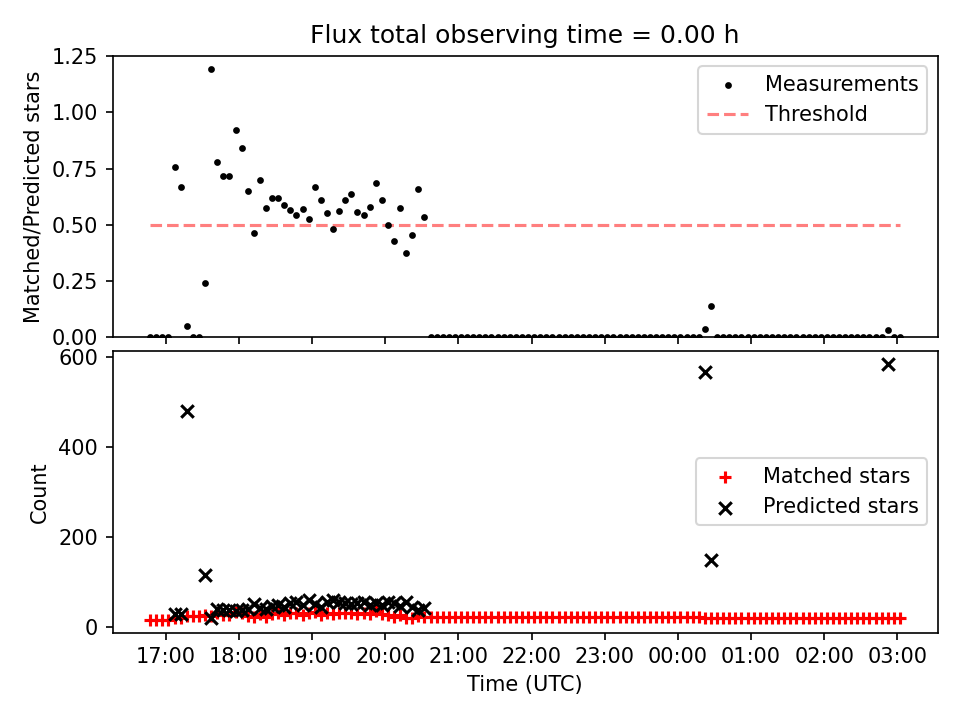 Flux total observing time = 0.00 h

Matched/Predicted stars

1.25
1.00
0.75
0.50
0.25
0.00

Measurements
Threshold

Count

600
400
200
0

Matched stars
Predicted stars

17:00 18:00 19:00 20:00 21:00 22:00 23:00 00:00 01:00 02:00 03:00

Time (UTC)